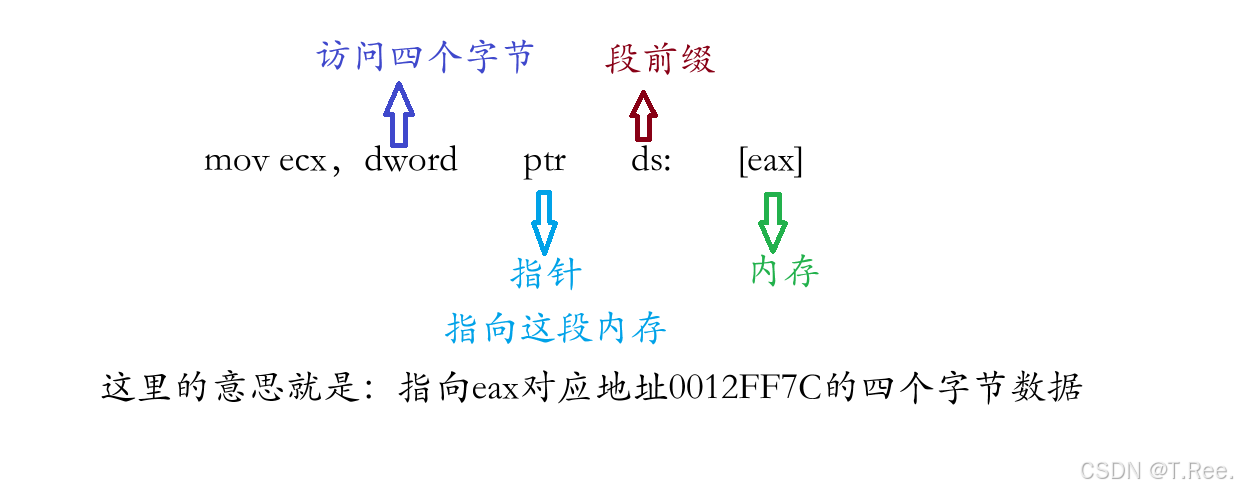 访问四个字节

段前缀

mov ecx，dword ptr ds: [eax]

指针

内存

指向这段内存

这里的意思就是：指向eax对应地址0012FF7C的四个字节数据

CSDN @T.Ree.